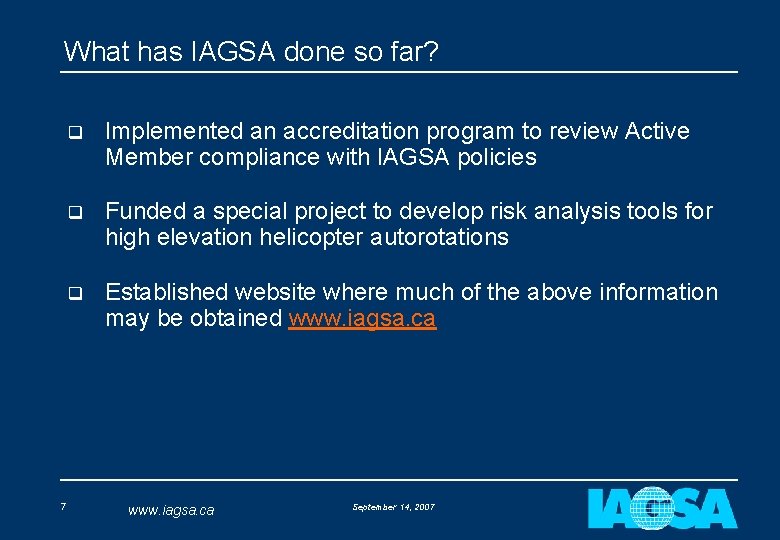 What has IAGSA done so far?

❑ Implemented an accreditation program to review Active Member compliance with IAGSA policies

❑ Funded a special project to develop risk analysis tools for high elevation helicopter autorotations

❑ Established website where much of the above information may be obtained www.iagsa.ca

7

www.iagsa.ca

September 14, 2007

IAGSA